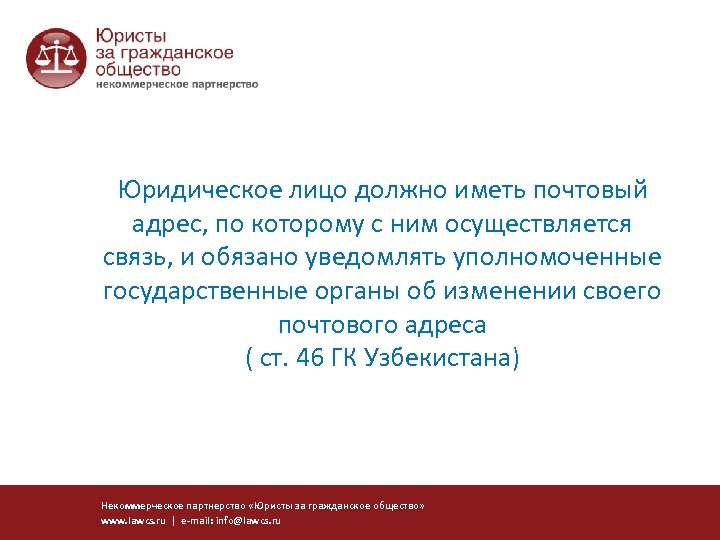 Юристы за гражданское общество
некоммерческое партнерство

Юридическое лицо должно иметь почтовый адрес, по которому с ним осуществляется связь, и обязано уведомлять уполномоченные государственные органы об изменении своего почтового адреса
( ст. 46 ГК Узбекистана)

Некоммерческое партнерство «Юристы за гражданское общество»
www.lawcs.ru | e-mail: info@lawcs.ru